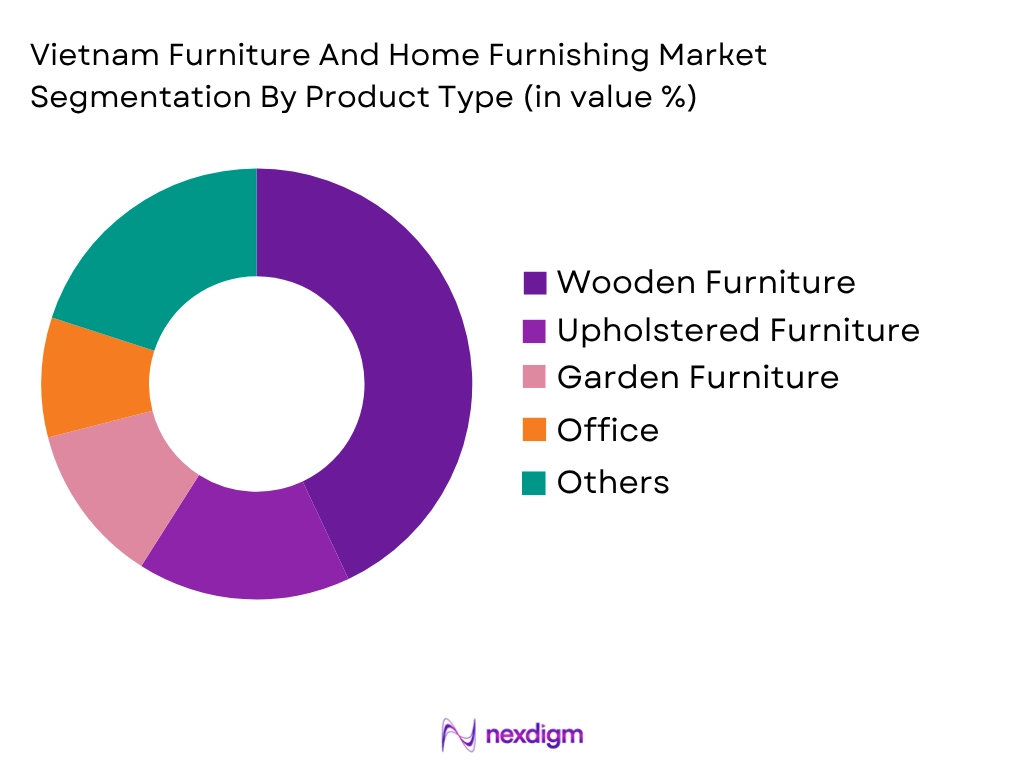 Vietnam Furniture And Home Furnishing Market Segmentation By Product Type (in value %)

Wooden Furniture
Upholstered Furniture
Garden Furniture
Office
Others

nexdigm